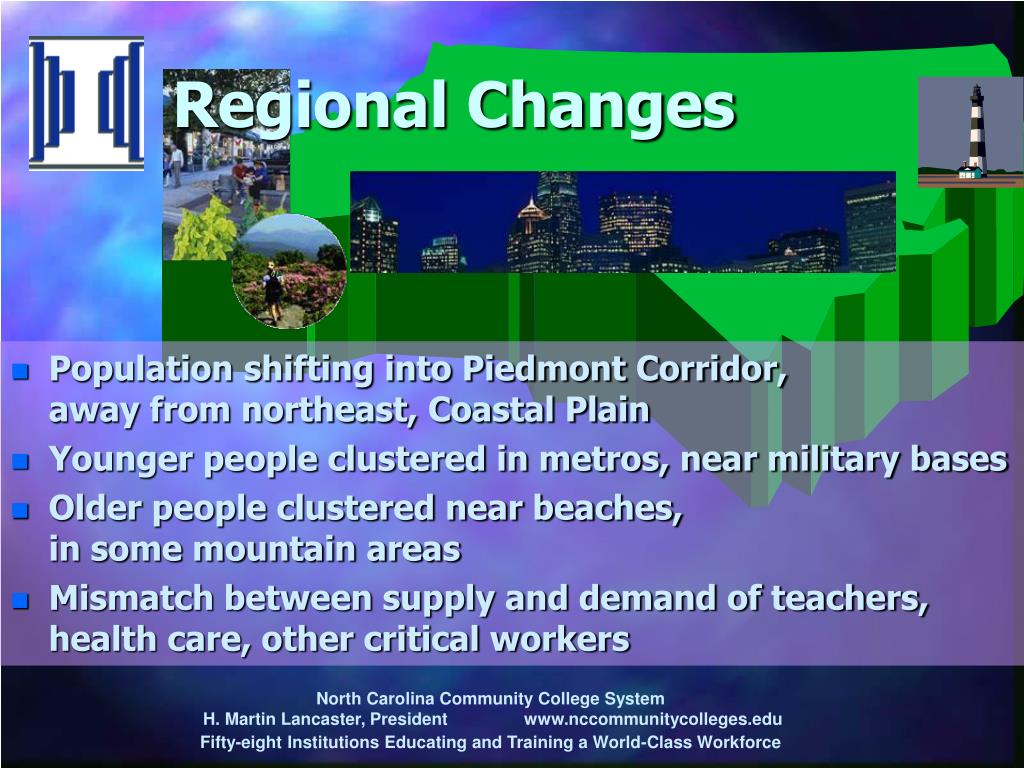 Regional Changes

- Population shifting into Piedmont Corridor, away from northeast, Coastal Plain
- Younger people clustered in metros, near military bases
- Older people clustered near beaches, in some mountain areas
- Mismatch between supply and demand of teachers, health care, other critical workers

North Carolina Community College System
H. Martin Lancaster, President www.nccommunitycolleges.edu
Fifty-eight Institutions Educating and Training a World-Class Workforce